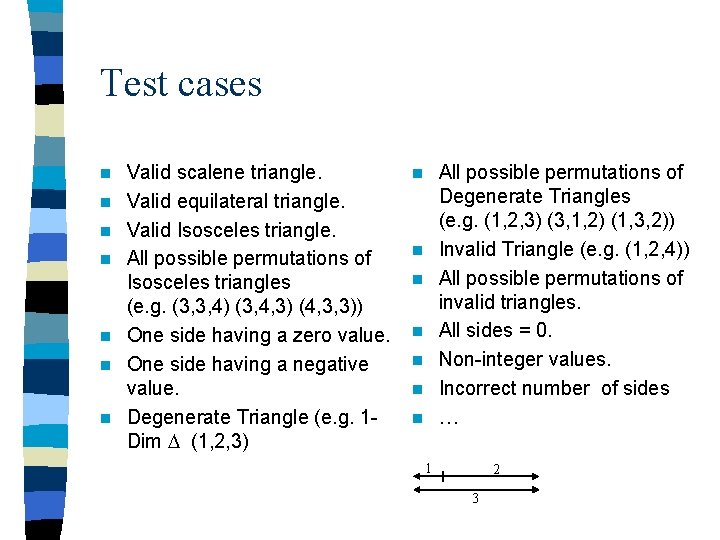 Test cases

- Valid scalene triangle.
- Valid equilateral triangle.
- Valid Isosceles triangle.
- All possible permutations of Isosceles triangles (e.g. (3,3,4) (3,4,3) (4,3,3))
- One side having a zero value.
- One side having a negative value.
- Degenerate Triangle (e.g. 1-Dim $\Delta$ (1,2,3)

- All possible permutations of Degenerate Triangles (e.g. (1,2,3) (3,1,2) (1,3,2))
- Invalid Triangle (e.g. (1,2,4))
- All possible permutations of invalid triangles.
- All sides = 0.
- Non-integer values.
- Incorrect number of sides
- …

1 2
3